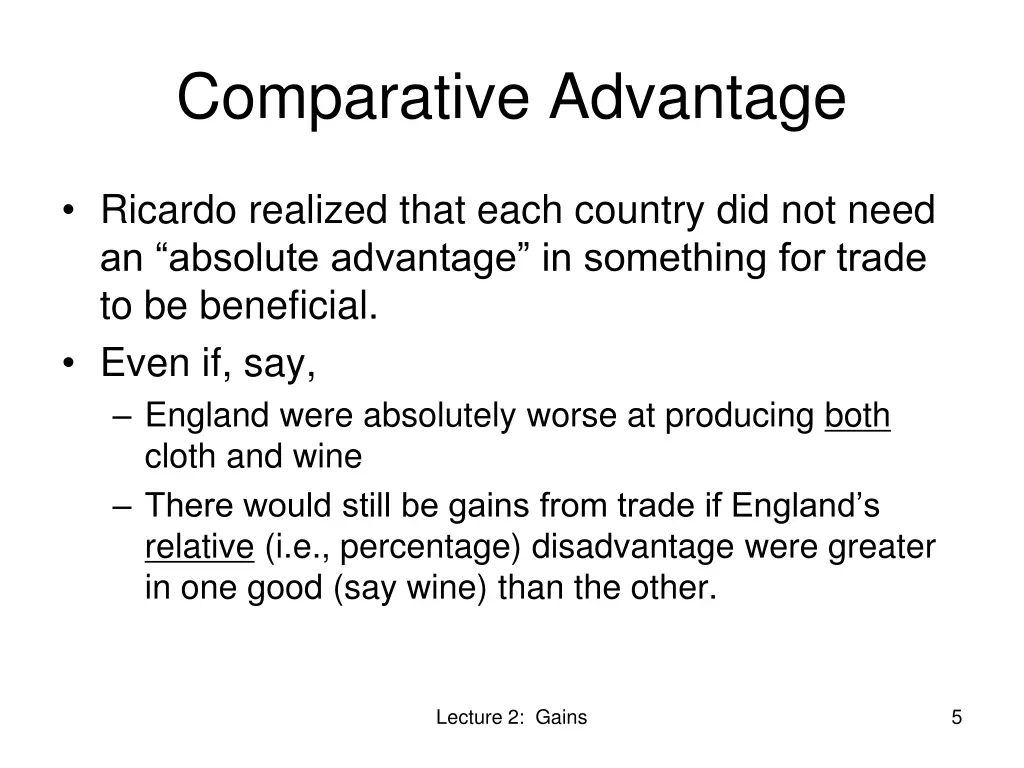 Comparative Advantage

• Ricardo realized that each country did not need an “absolute advantage” in something for trade to be beneficial.
• Even if, say,
– England were absolutely worse at producing both cloth and wine
– There would still be gains from trade if England’s relative (i.e., percentage) disadvantage were greater in one good (say wine) than the other.

Lecture 2: Gains

5